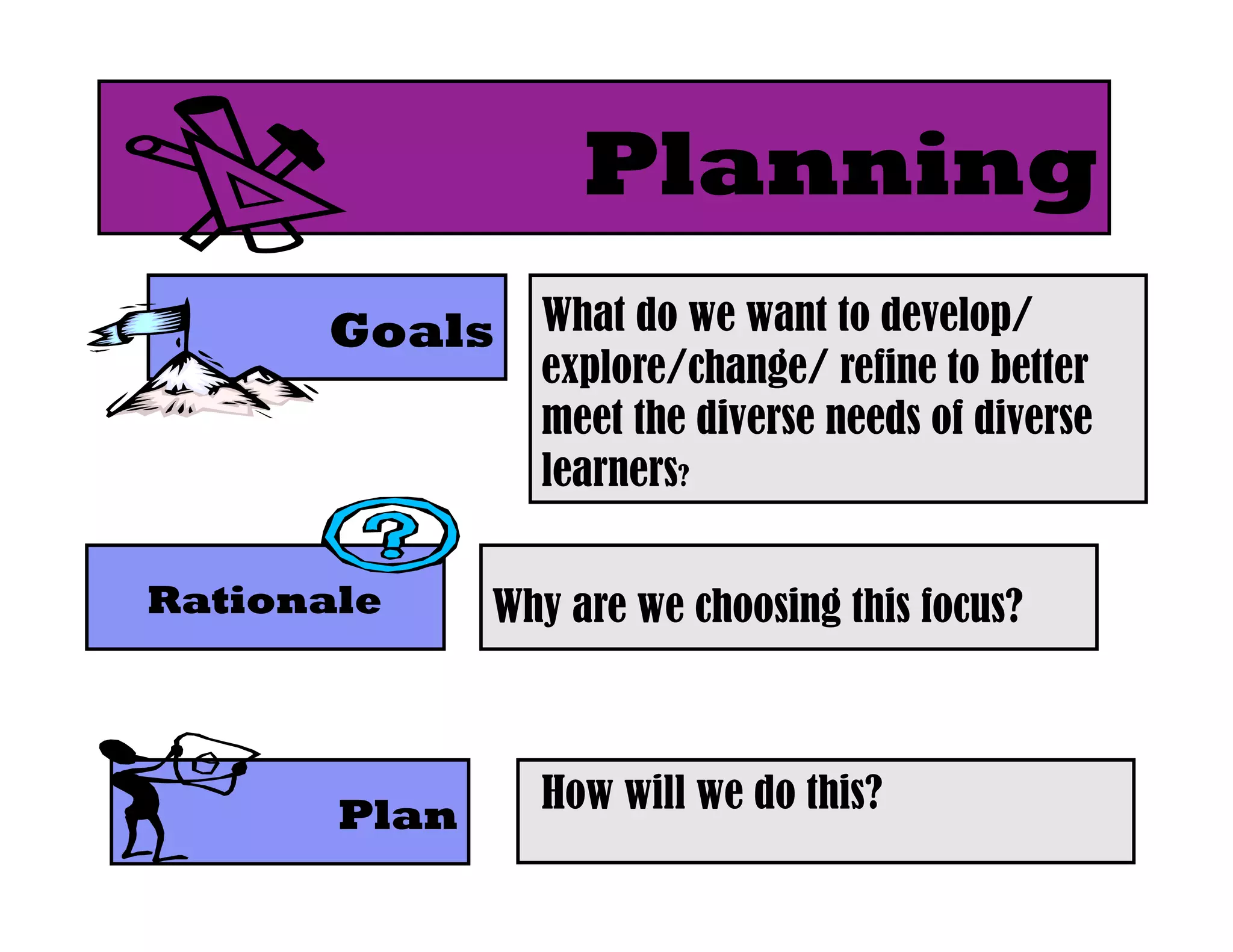 Planning

Goals

What do we want to develop/ explore/change/ refine to better meet the diverse needs of diverse learners?

?

Rationale

Why are we choosing this focus?

Plan

How will we do this?